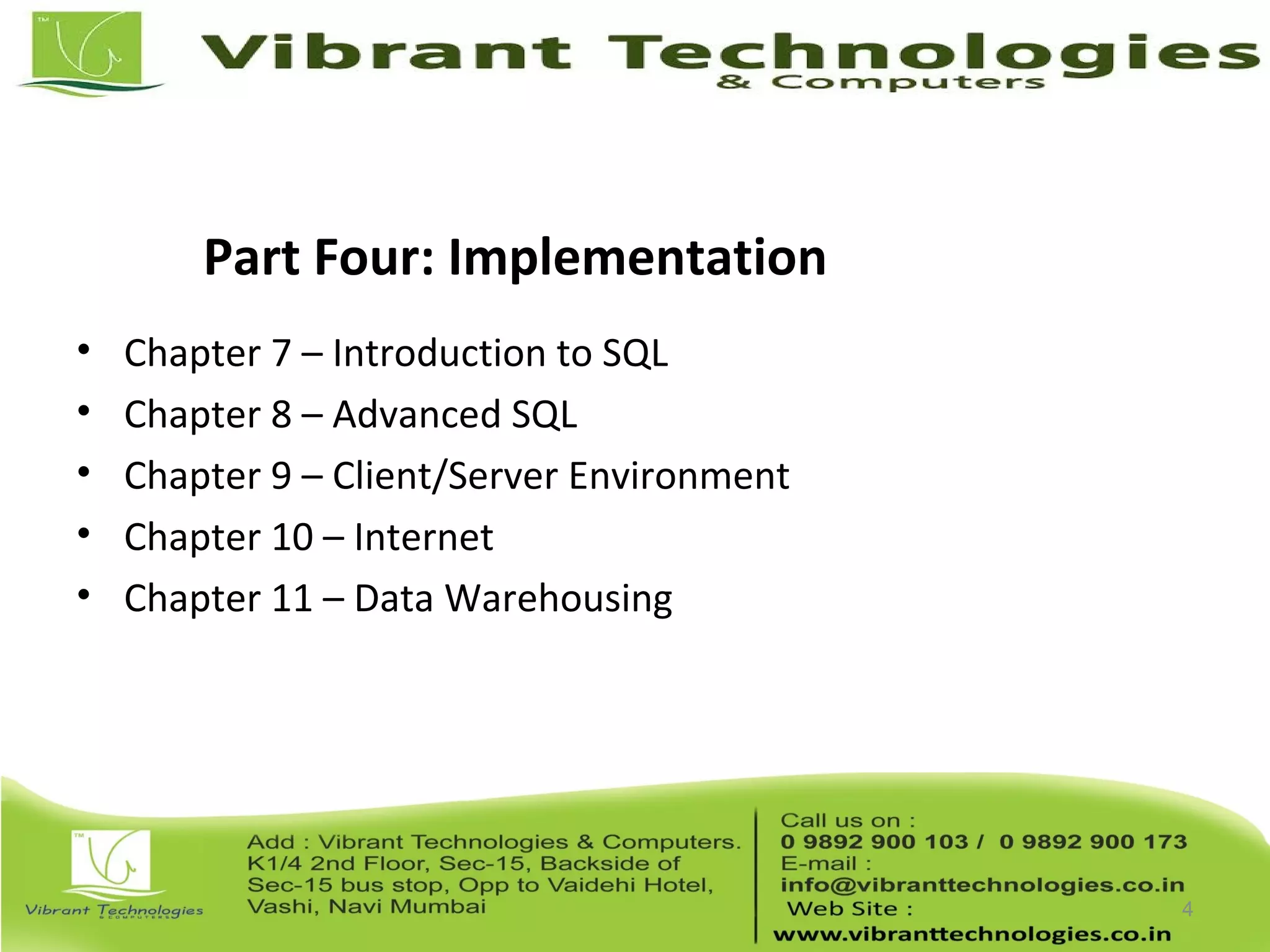 TM

Vibrant Technologies
& Computers

Part Four: Implementation

• Chapter 7 – Introduction to SQL
• Chapter 8 – Advanced SQL
• Chapter 9 – Client/Server Environment
• Chapter 10 – Internet
• Chapter 11 – Data Warehousing

TM

Vibrant Technologies
& COMPUTERS

Add : Vibrant Technologies & Computers. K1/4 2nd Floor, Sec-15, Backside of Sec-15 bus stop, Opp to Vaidehi Hotel, Vashi, Navi Mumbai

Call us on :
0 9892 900 103 / 0 9892 900 173
E-mail :
info@vibranttechnologies.co.in
Web Site :
www.vibranttechnologies.co.in

4